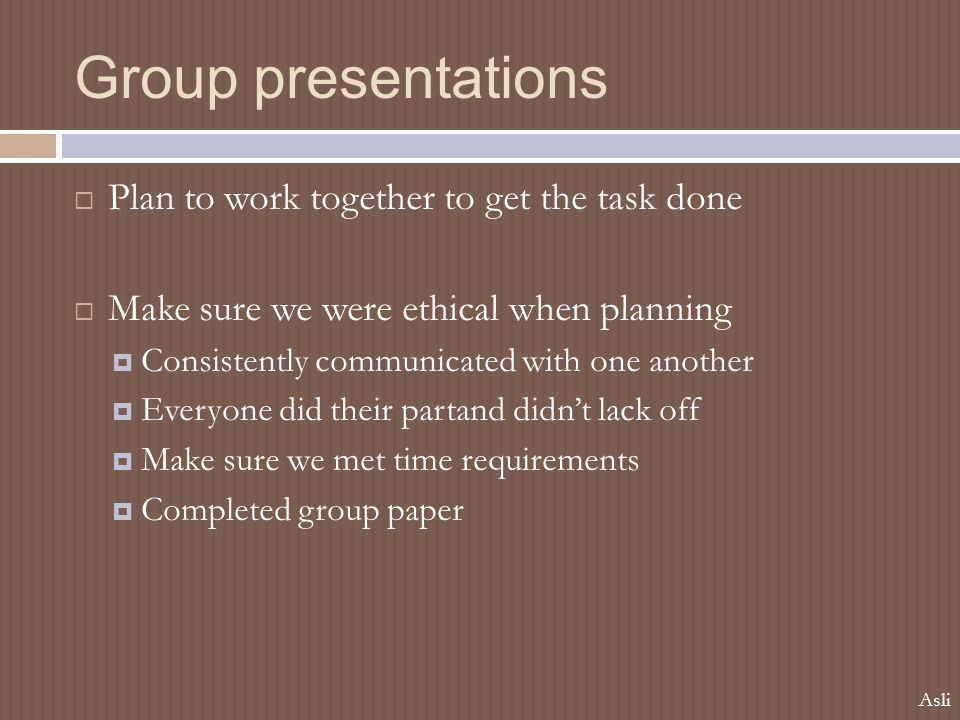 Group presentations

Plan to work together to get the task done

Make sure we were ethical when planning

Consistently communicated with one another

Everyone did their partand didn't lack off

Make sure we met time requirements

Completed group paper

Asli